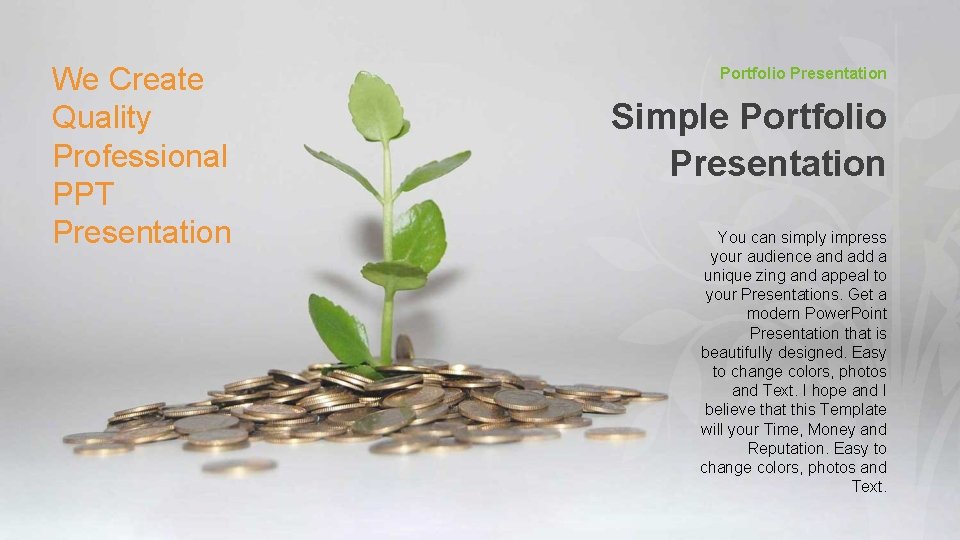 We Create Quality Professional PPT Presentation

Portfolio Presentation

Simple Portfolio Presentation

You can simply impress your audience and add a unique zing and appeal to your Presentations. Get a modern PowerPoint Presentation that is beautifully designed. Easy to change colors, photos and Text. I hope and I believe that this Template will your Time, Money and Reputation. Easy to change colors, photos and Text.